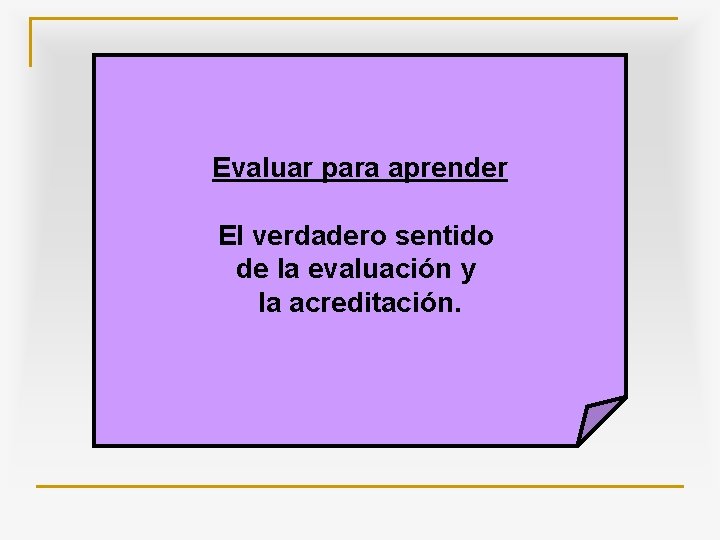 Evaluar para aprender

El verdadero sentido de la evaluación y la acreditación.